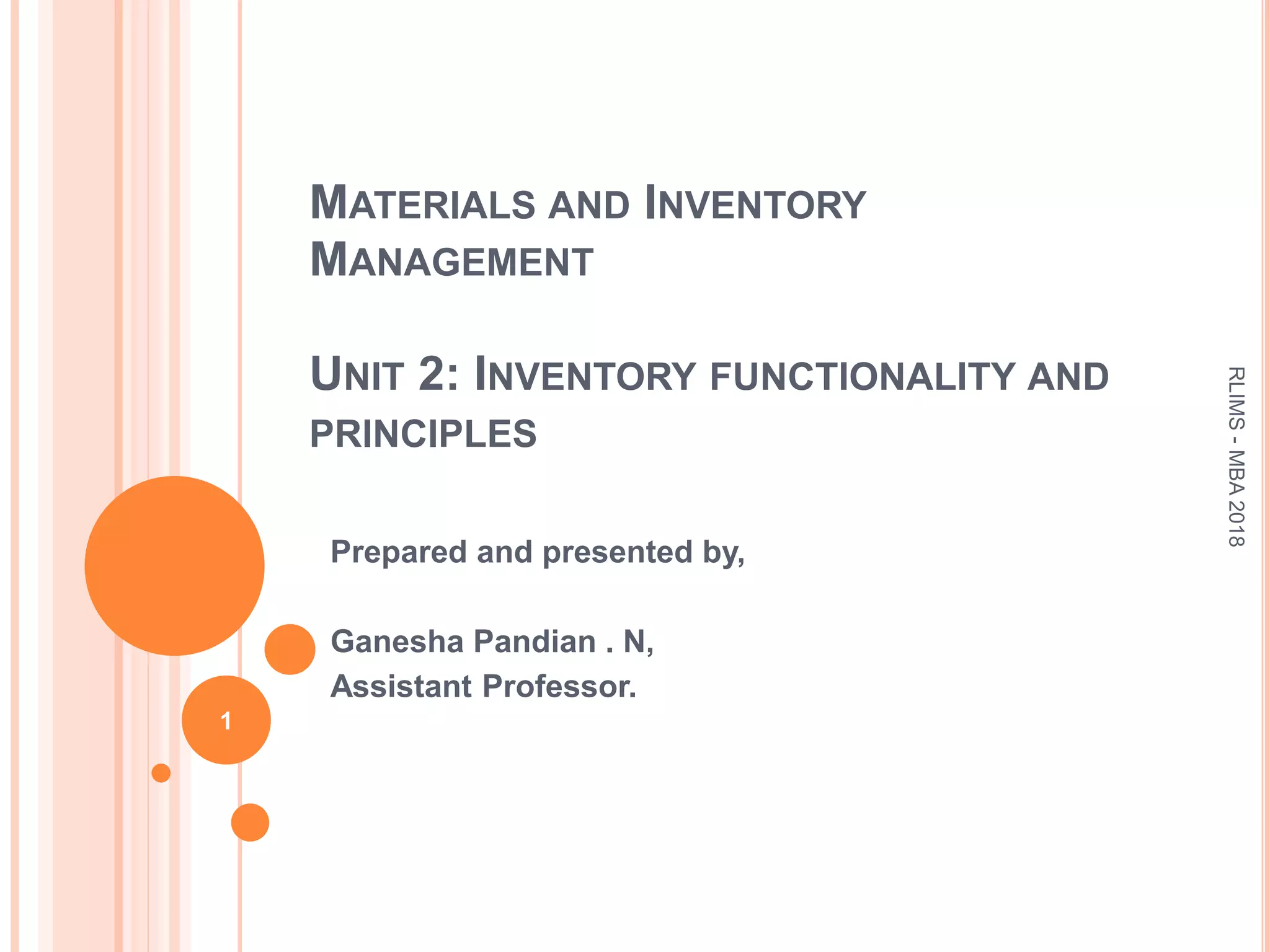 MATERIALS AND INVENTORY MANAGEMENT

UNIT 2: INVENTORY FUNCTIONALITY AND PRINCIPLES

Prepared and presented by,

Ganesha Pandian . N,
Assistant Professor.

1

RLIMS - MBA 2018